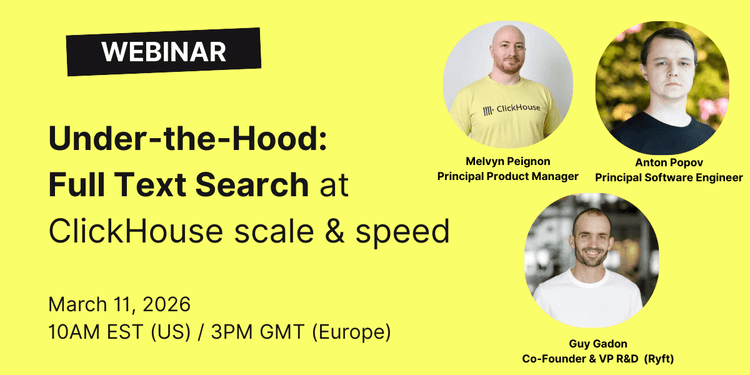 WEBINAR

Under-the-Hood: Full Text Search at ClickHouse scale & speed

March 11, 2026
10AM EST (US) / 3PM GMT (Europe)

ClickHouse

Melvyn Peignon
Principal Product Manager

Anton Popov
Principal Software Engineer

Guy Gadon
Co-Founder & VP R&D (Ryft)